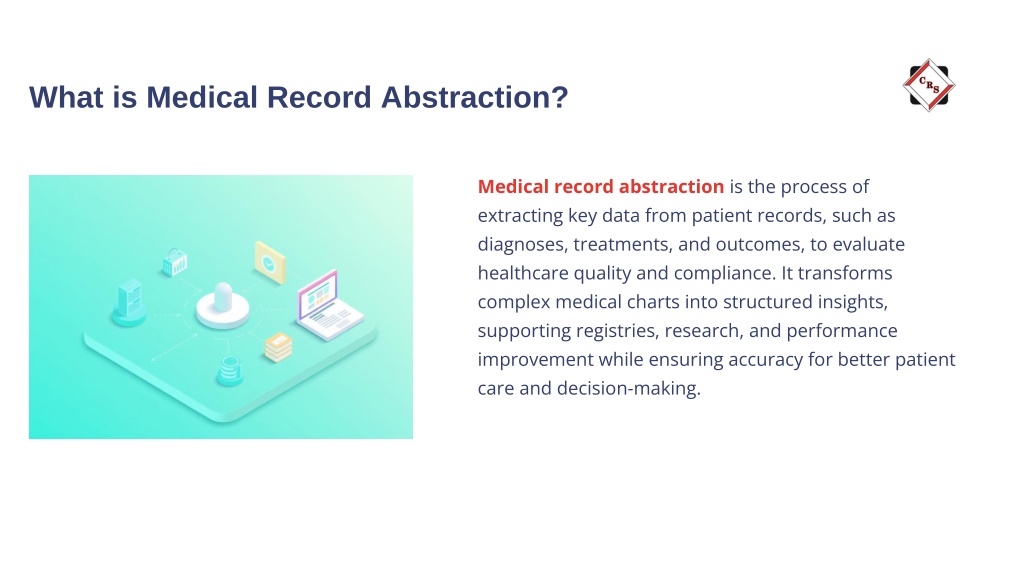 What is Medical Record Abstraction?

CRS

Medical record abstraction is the process of extracting key data from patient records, such as diagnoses, treatments, and outcomes, to evaluate healthcare quality and compliance. It transforms complex medical charts into structured insights, supporting registries, research, and performance improvement while ensuring accuracy for better patient care and decision-making.